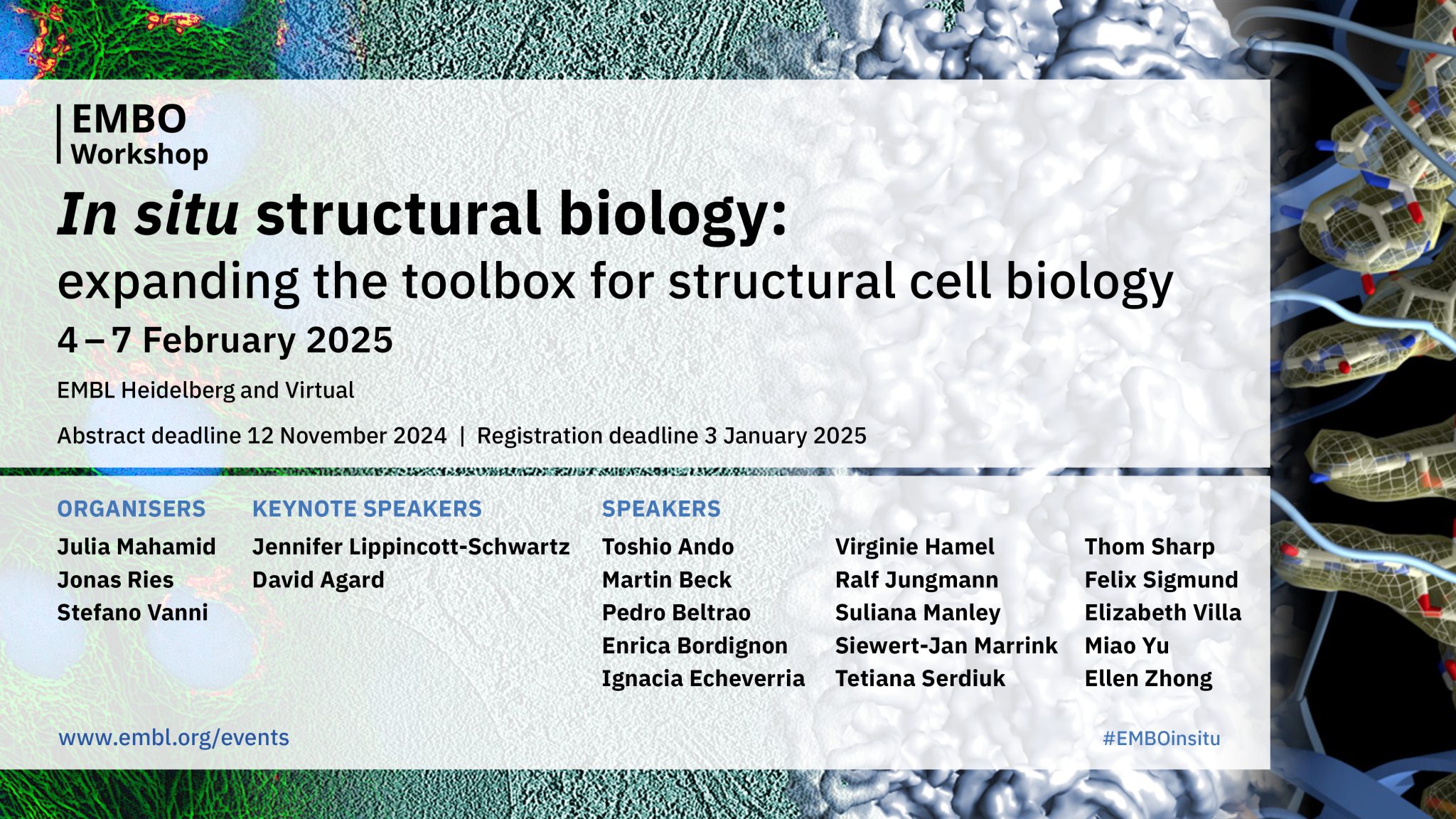 EMBO
Workshop

In situ structural biology:
expanding the toolbox for structural cell biology

4 – 7 February 2025

EMBL Heidelberg and Virtual

Abstract deadline 12 November 2024 | Registration deadline 3 January 2025

ORGANISERS
Julia Mahamid
Jonas Ries
Stefano Vanni

KEYNOTE SPEAKERS
Jennifer Lippincott-Schwartz
David Agard

SPEAKERS
Toshio Ando
Martin Beck
Pedro Beltrao
Enrica Bordignon
Ignacia Echeverria

Virginie Hamel
Ralf Jungmann
Suliana Manley
Siewert-Jan Marrink
Tetiana Serdiuk

Thom Sharp
Felix Sigmund
Elizabeth Villa
Miao Yu
Ellen Zhong

www.embl.org/events

#EMBOinsitu